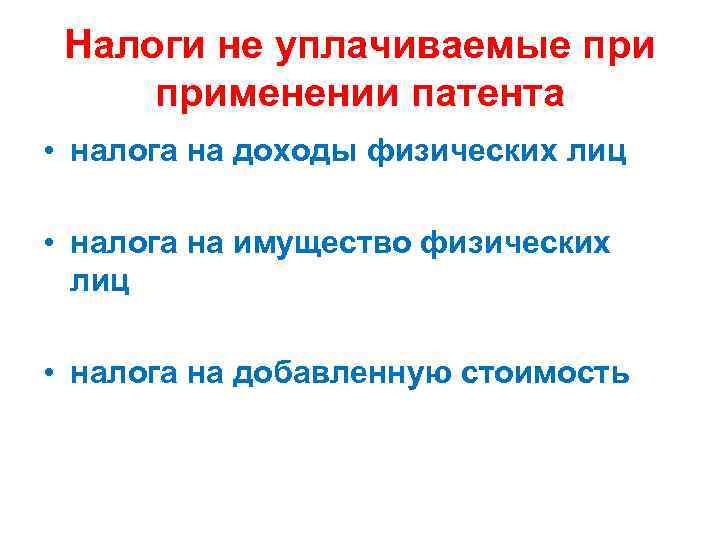 Налоги не уплачиваемые при применении патента

• налога на доходы физических лиц

• налога на имущество физических лиц

• налога на добавленную стоимость